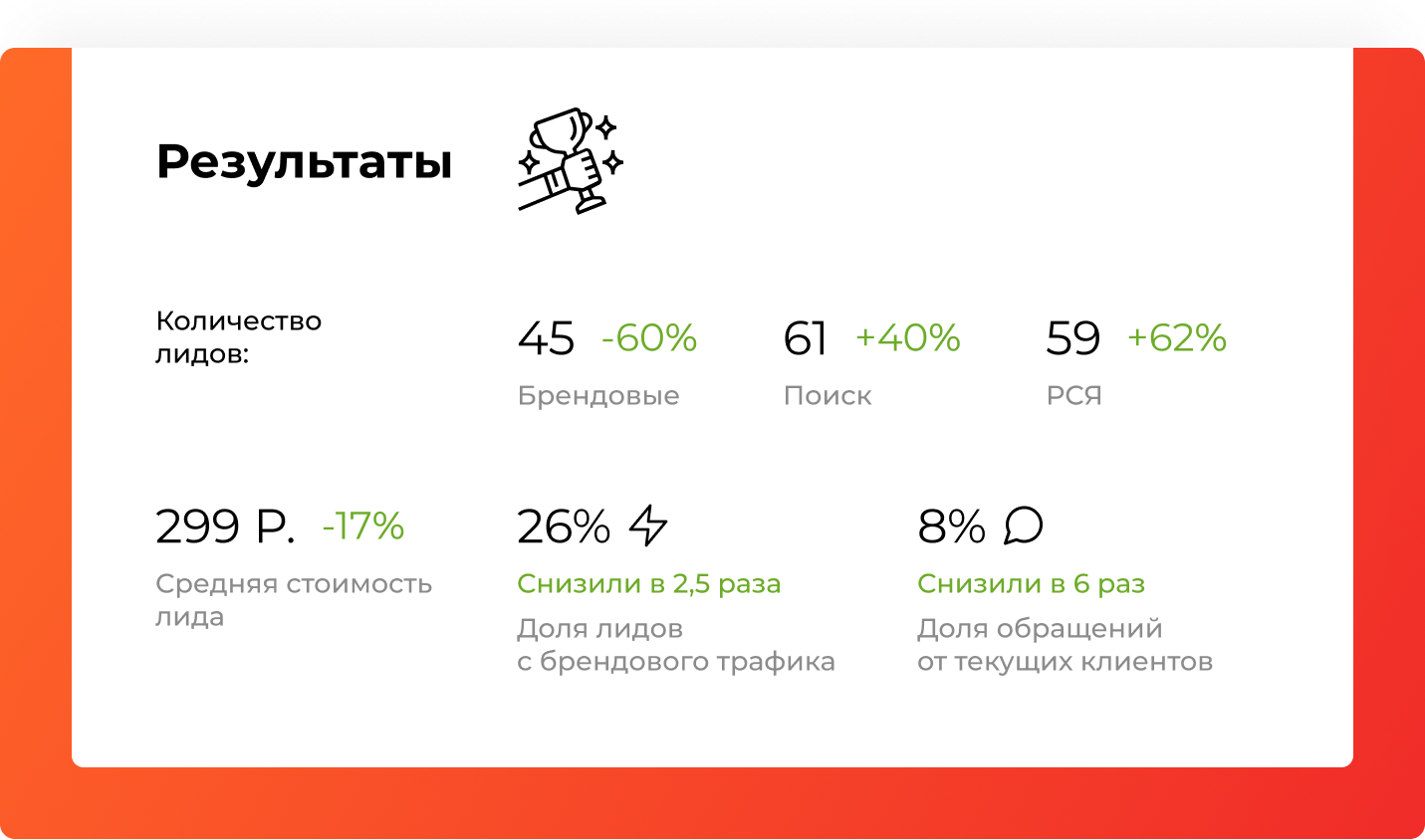 Результаты

Количество лидов:

45 -60%
Брендовые

61 +40%
Поиск

59 +62%
РСЯ

299 Р. -17%
Средняя стоимость лида

26%
Снизили в 2,5 раза
Доля лидов с брендового трафика

8%
Снизили в 6 раз
Доля обращений от текущих клиентов